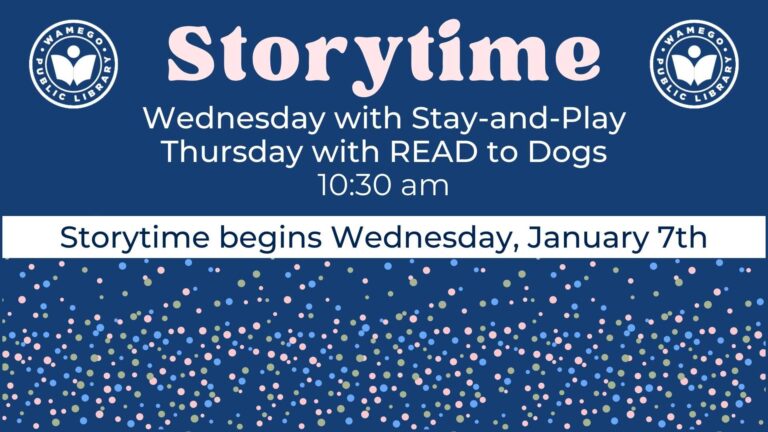 WAMEGO PUBLIC LIBRARY

Storytime

WAMEGO PUBLIC LIBRARY

Wednesday with Stay-and-Play
Thursday with READ to Dogs
10:30 am

Storytime begins Wednesday, January 7th